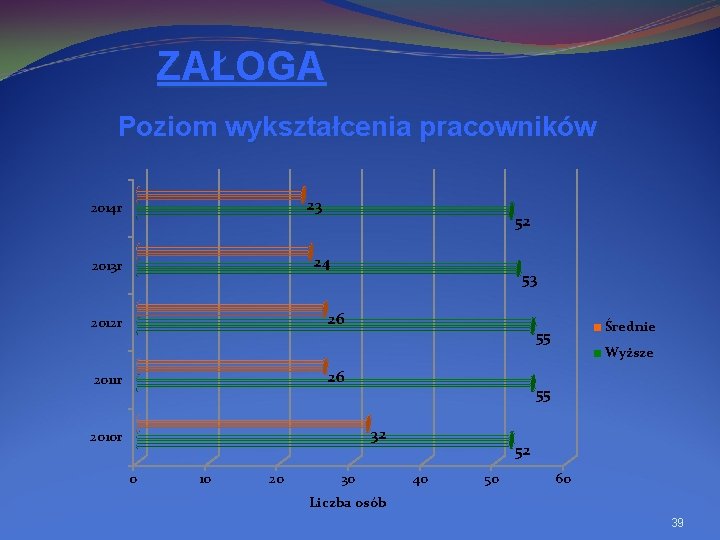 ZAŁOGA

Poziom wykształcenia pracowników

2014r
23
52
2013r
24
53
2012r
26
55
2011r
26
55
2010r
32
52

0 10 20 30 40 50 60

Liczba osób

Średnie
Wyższe

39